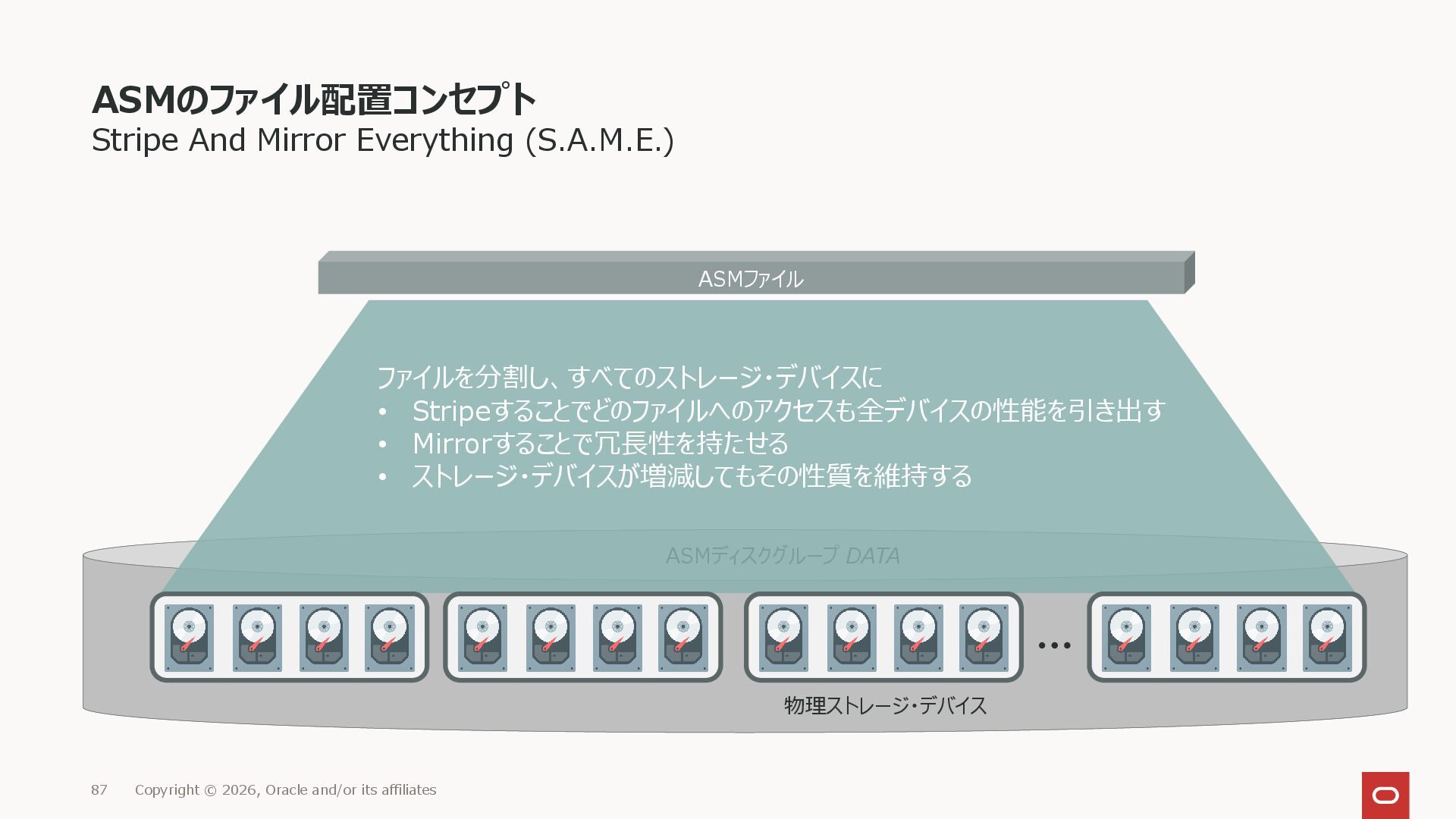 ASMのファイル配置コンセプト
Stripe And Mirror Everything (S.A.M.E.)

ASMファイル

ファイルを分割し、すべてのストレージ・デバイスに
• Stripeすることでどのファイルへのアクセスも全デバイスの性能を引き出す
• Mirrorすることで冗長性を持たせる
• ストレージ・デバイスが増減してもその性質を維持する

ASMディスクグループ DATA

…

物理ストレージ・デバイス

87 Copyright © 2026, Oracle and/or its affiliates